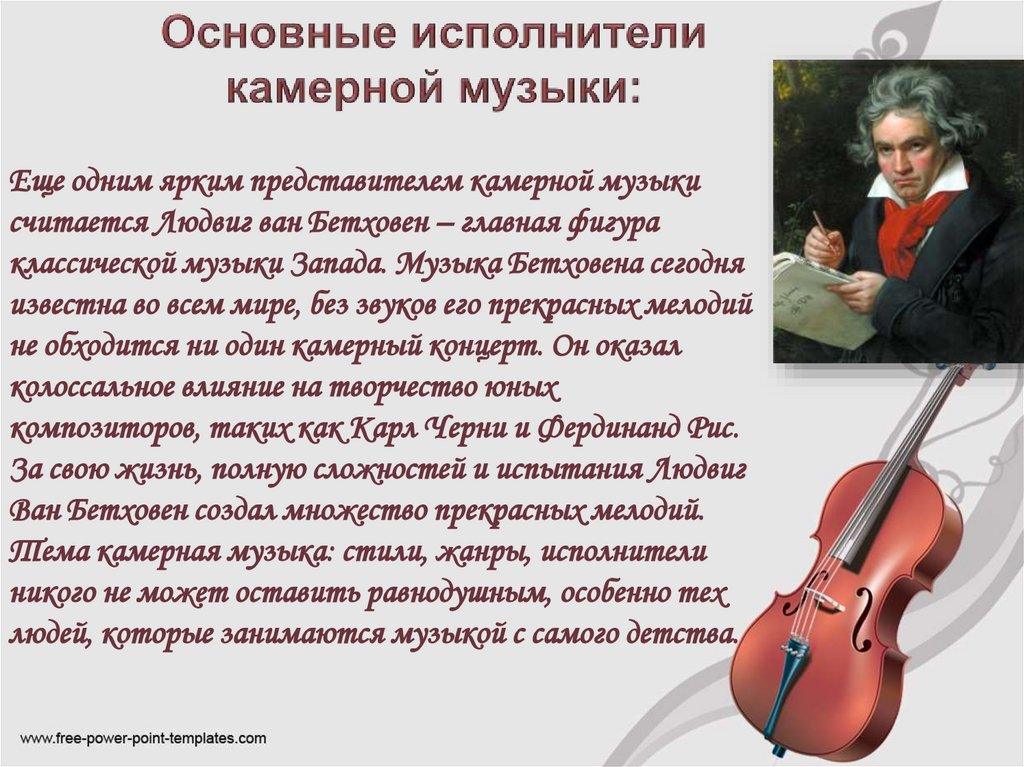 Основные исполнители камерной музыки:

Еще одним ярким представителем камерной музыки считается Людвиг ван Бетховен – главная фигура классической музыки Запада. Музыка Бетховена сегодня известна во всем мире, без звуков его прекрасных мелодий не обходится ни один камерный концерт. Он оказал колоссальное влияние на творчество юных композиторов, таких как Карл Черни и Фердинанд Рис. За свою жизнь, полную сложностей и испытания Людвиг Ван Бетховен создал множество прекрасных мелодий. Тема камерная музыка: стили, жанры, исполнители никого не может оставить равнодушным, особенно тех людей, которые занимаются музыкой с самого детства.

www.free-power-point-templates.com